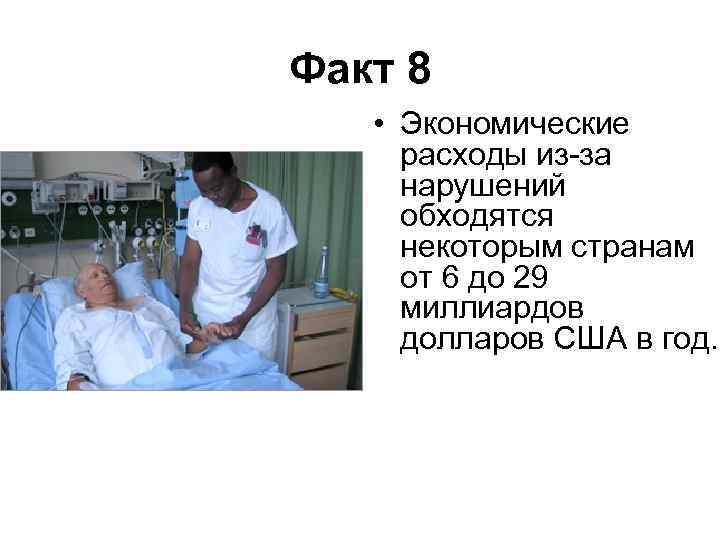 Факт 8

• Экономические расходы из-за нарушений обходятся некоторым странам от 6 до 29 миллиардов долларов США в год.